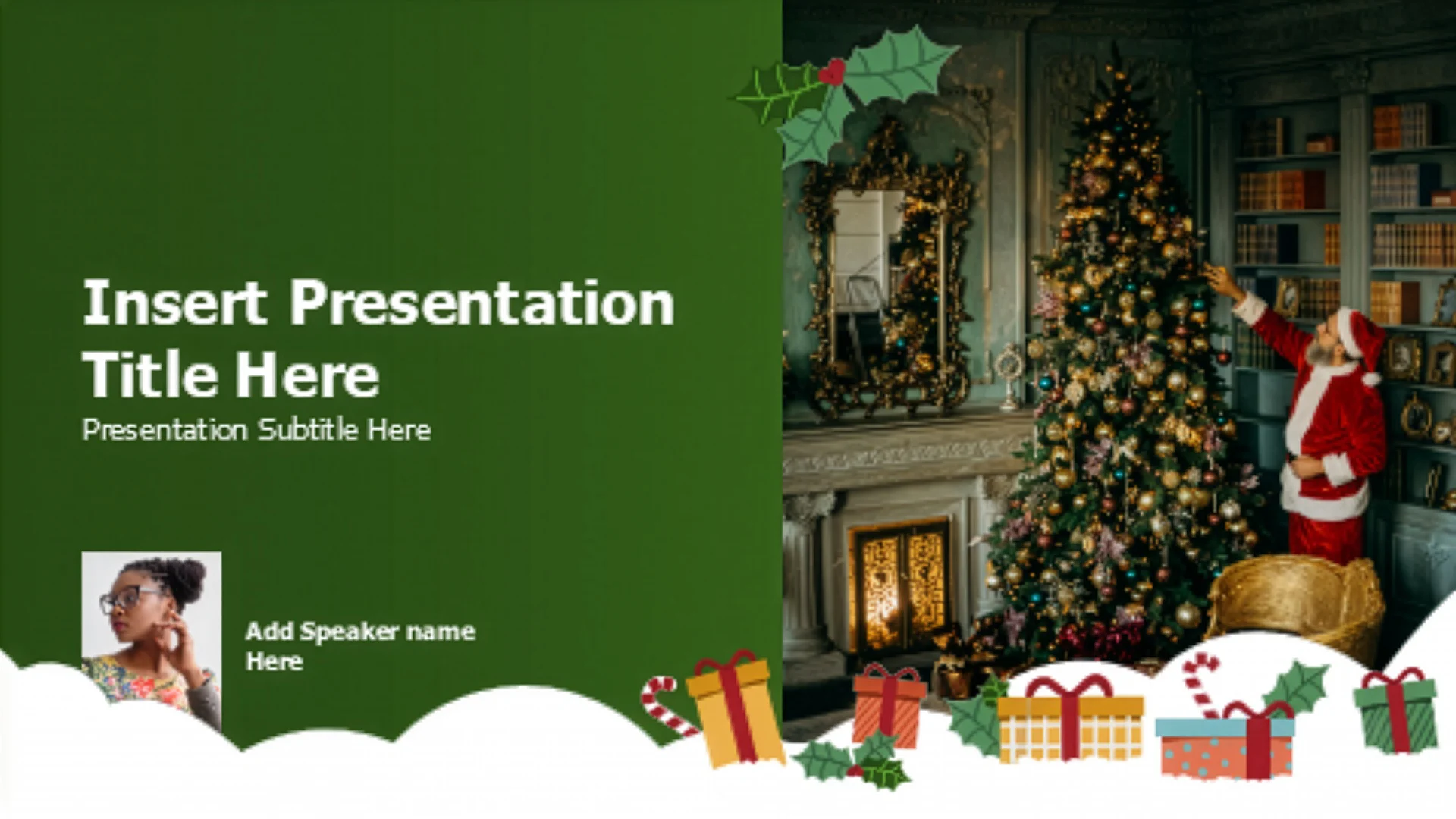 Insert Presentation Title Here
Presentation Subtitle Here

Add Speaker name Here